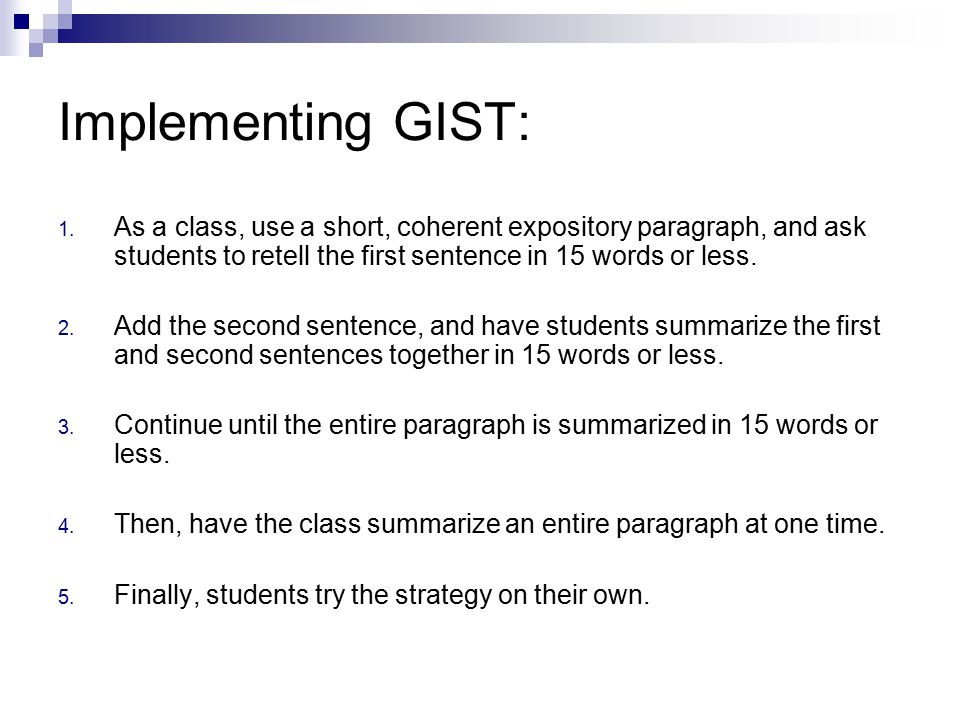 Implementing GIST:

1. As a class, use a short, coherent expository paragraph, and ask students to retell the first sentence in 15 words or less.

2. Add the second sentence, and have students summarize the first and second sentences together in 15 words or less.

3. Continue until the entire paragraph is summarized in 15 words or less.

4. Then, have the class summarize an entire paragraph at one time.

5. Finally, students try the strategy on their own.